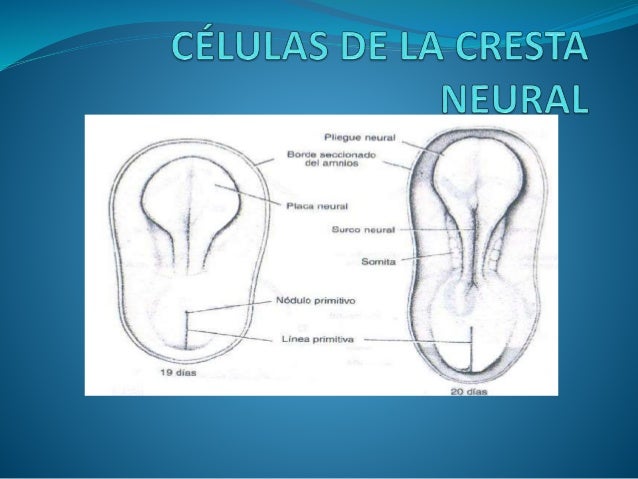 CÉLULAS DE LA CRESTA NEURAL

Pliegue neural

Borde seccionado del amnios

Placa neural

Surco neural

Somita

Nódulo primitivo

Línea primitiva

19 días

20 días